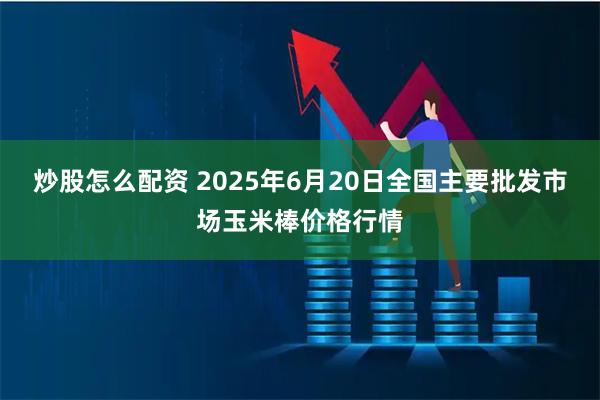 炒股怎么配资 2025年6月20日全国主要批发市场玉米棒价格行情